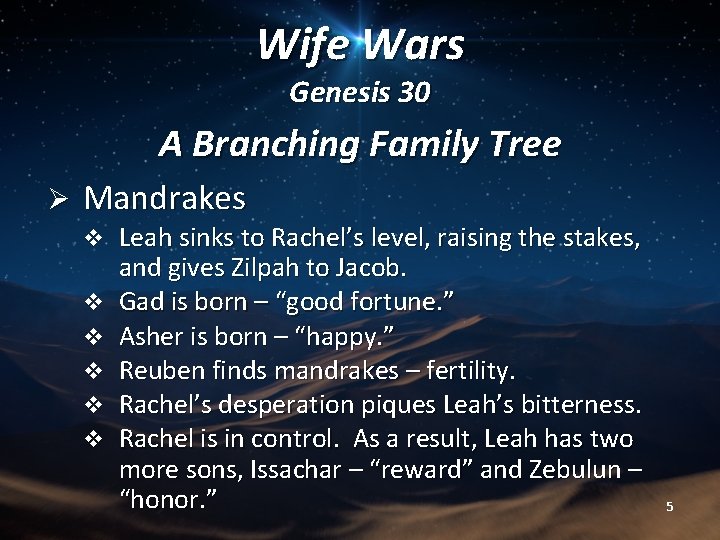 Wife Wars
Genesis 30

A Branching Family Tree

➢ Mandrakes

❖ Leah sinks to Rachel’s level, raising the stakes, and gives Zilpah to Jacob.
❖ Gad is born – “good fortune.”
❖ Asher is born – “happy.”
❖ Reuben finds mandrakes – fertility.
❖ Rachel’s desperation piques Leah’s bitterness.
❖ Rachel is in control. As a result, Leah has two more sons, Issachar – “reward” and Zebulun – “honor.”

5